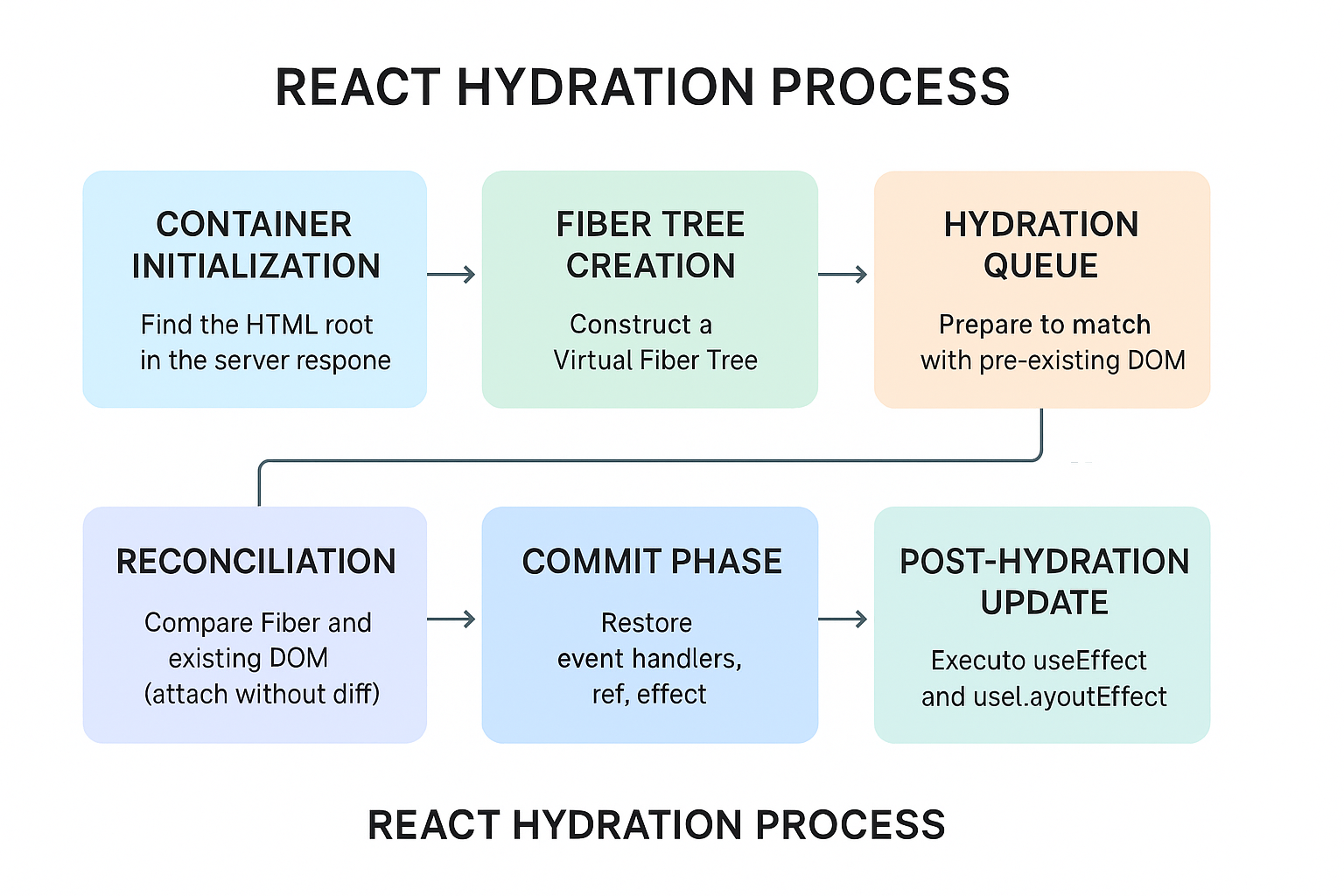 REACT HYDRATION PROCESS

CONTAINER INITIALIZATION

Find the HTML root in the server respone

FIBER TREE CREATION

Construct a Virtual Fiber Tree

HYDRATION QUEUE

Prepare to match with pre-existing DOM

RECONCILIATION

Compare Fiber and existing DOM (attach without diff)

COMMIT PHASE

Restore event handlers, ref, effect

POST-HYDRATION UPDATE

Executo useEffect and usel.ayoutEffect

REACT HYDRATION PROCESS